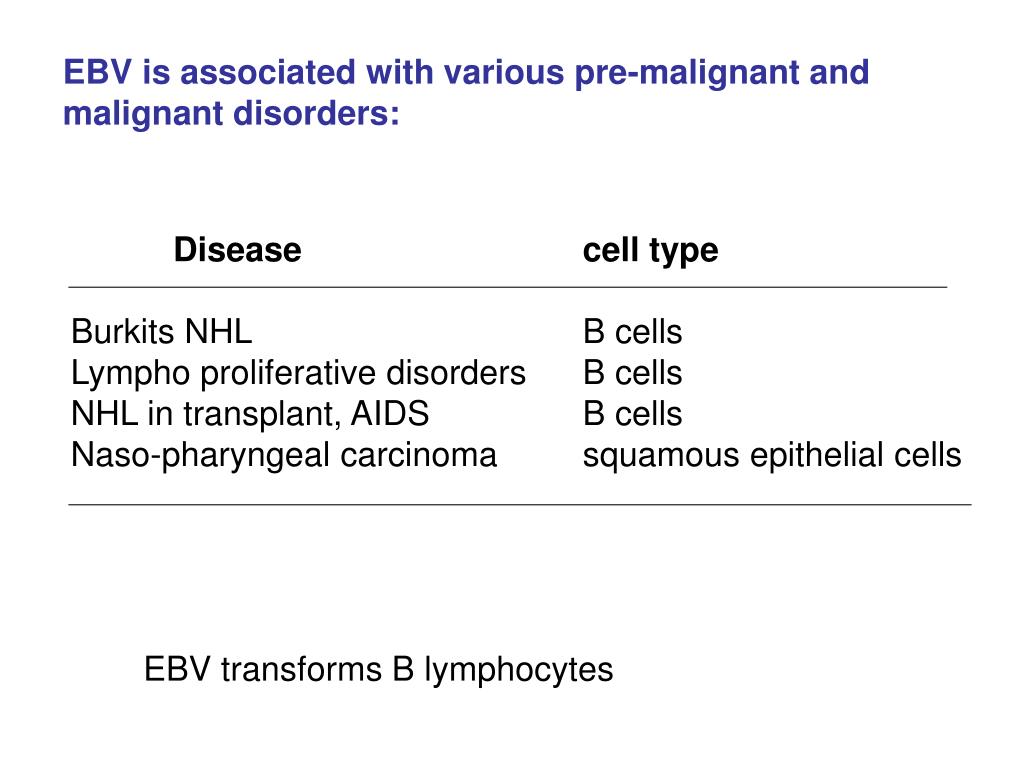 EBV is associated with various pre-malignant and malignant disorders:

| Disease | cell type |
|---|---|
| Burkits NHL | B cells |
| Lympho proliferative disorders | B cells |
| NHL in transplant, AIDS | B cells |
| Naso-pharyngeal carcinoma | squamous epithelial cells |

EBV transforms B lymphocytes